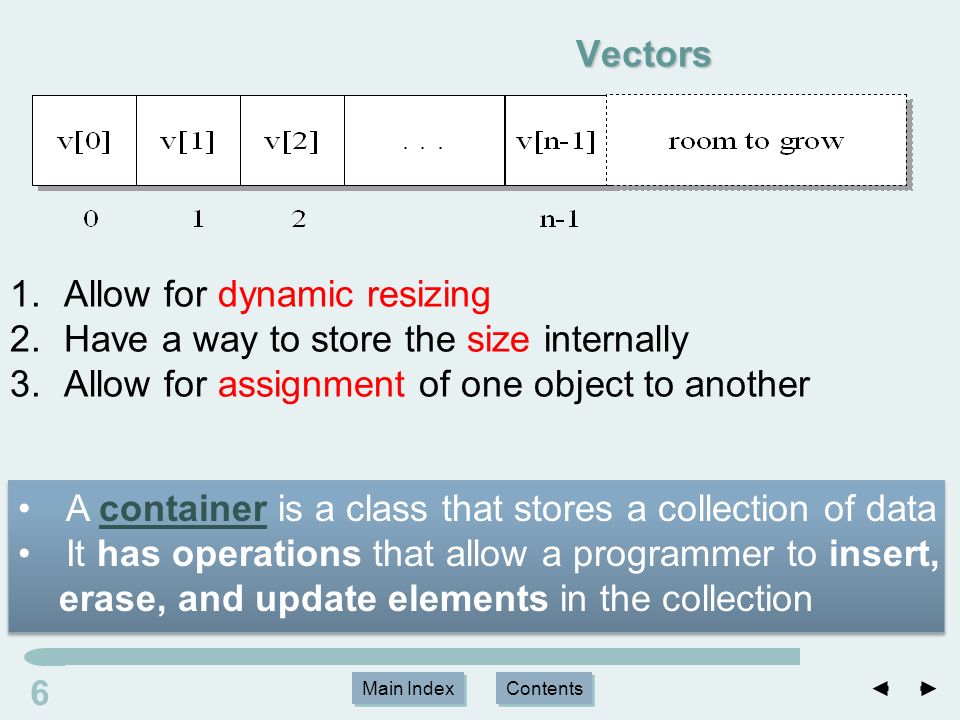 Vectors

| v[0] | v[1] | v[2] | . . . | v[n-1] | room to grow |
|---|---|---|---|---|---|
| 0 | 1 | 2 | | n-1 | |

1. Allow for dynamic resizing
2. Have a way to store the size internally
3. Allow for assignment of one object to another

• A container is a class that stores a collection of data
• It has operations that allow a programmer to insert, erase, and update elements in the collection

6

Main Index

Contents

◄ ►